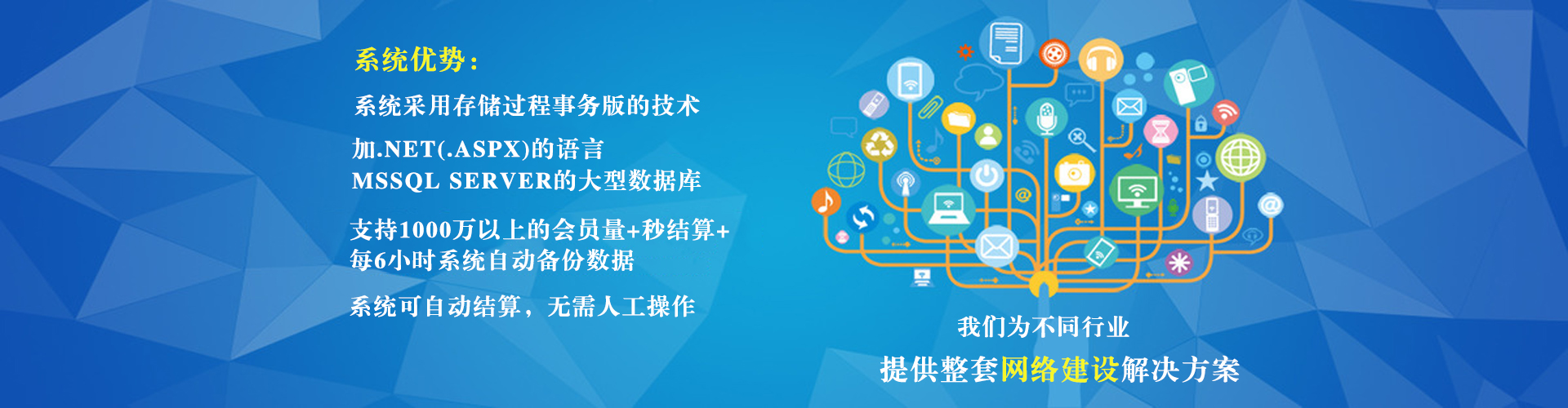 系统优势：

系统采用存储过程事务版的技术

加.NET(.ASPX)的语言
MSSQL SERVER的大型数据库

支持1000万以上的会员量+秒结算+
每6小时系统自动备份数据

系统可自动结算，无需人工操作

我们为不同行业
提供整套网络建设解决方案